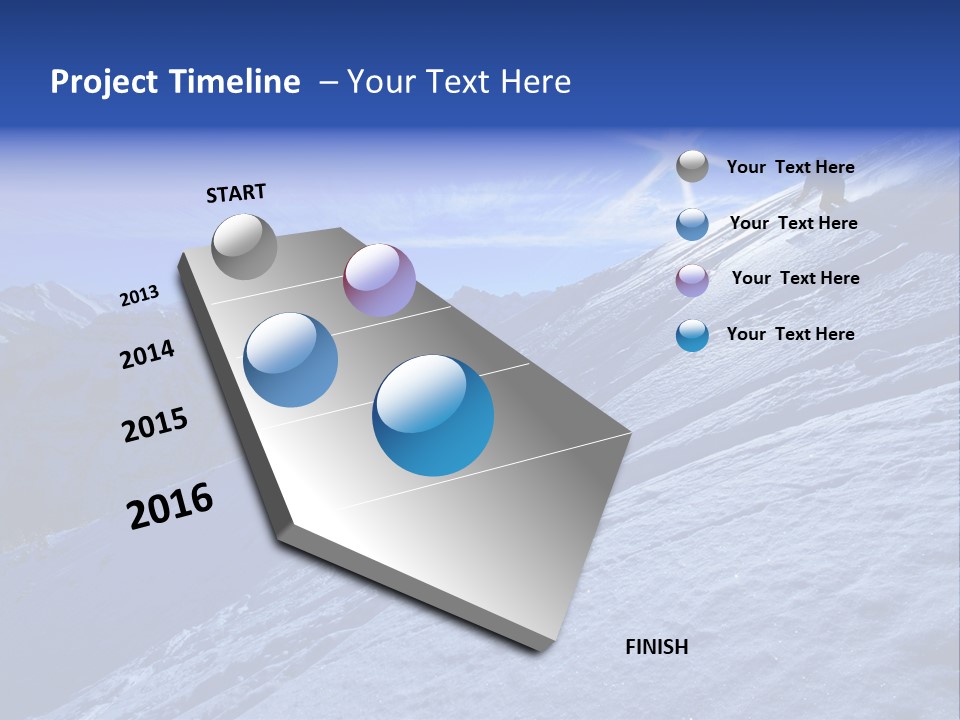 Project Timeline – Your Text Here

START

2013

2014

2015

2016

FINISH

Your Text Here

Your Text Here

Your Text Here

Your Text Here